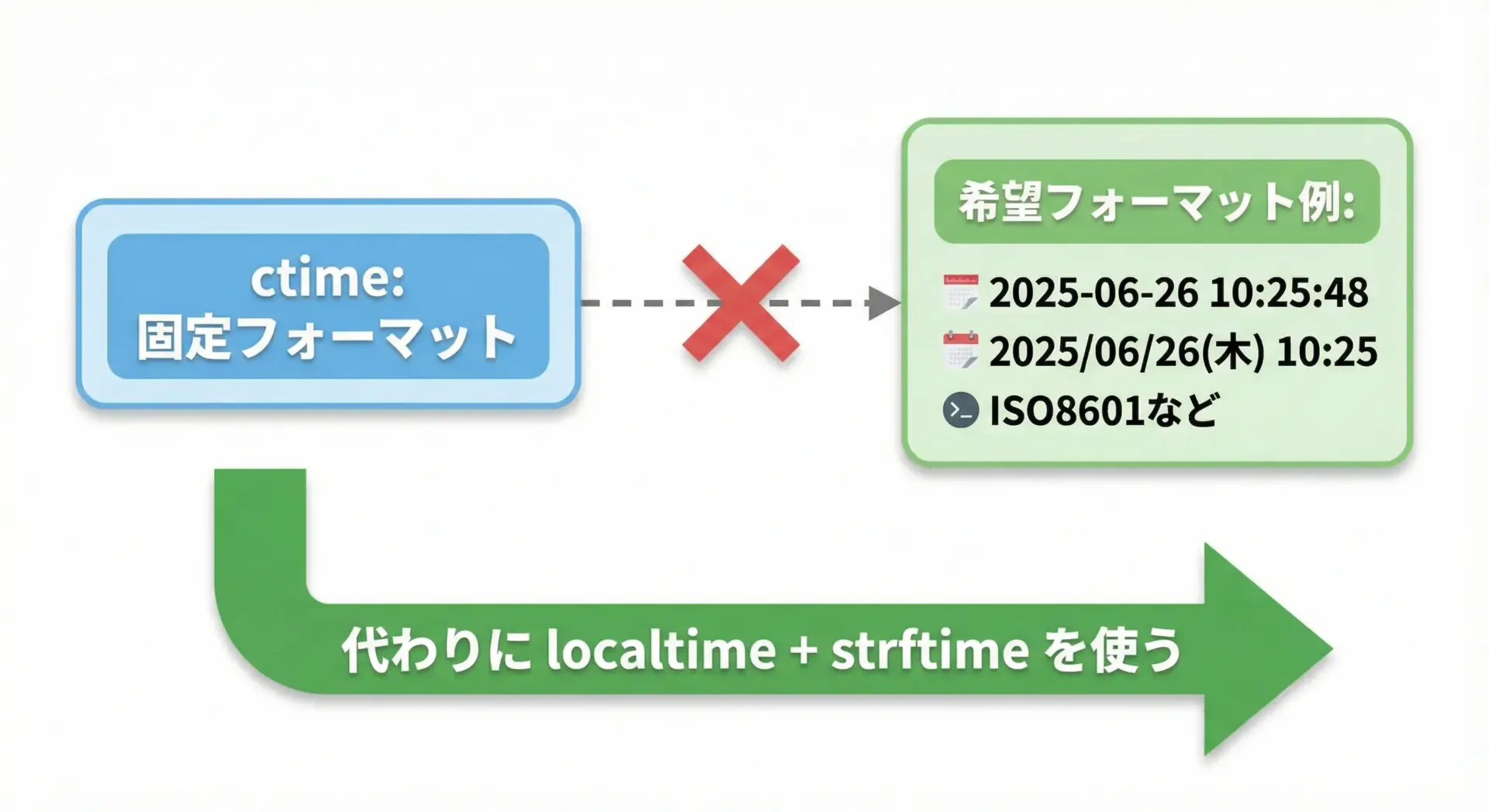 ctime:
固定フォーマット

希望フォーマット例:
2025-06-26 10:25:48
2025/06/26(木) 10:25
ISO8601など

代わりに localtime + strftime を使う